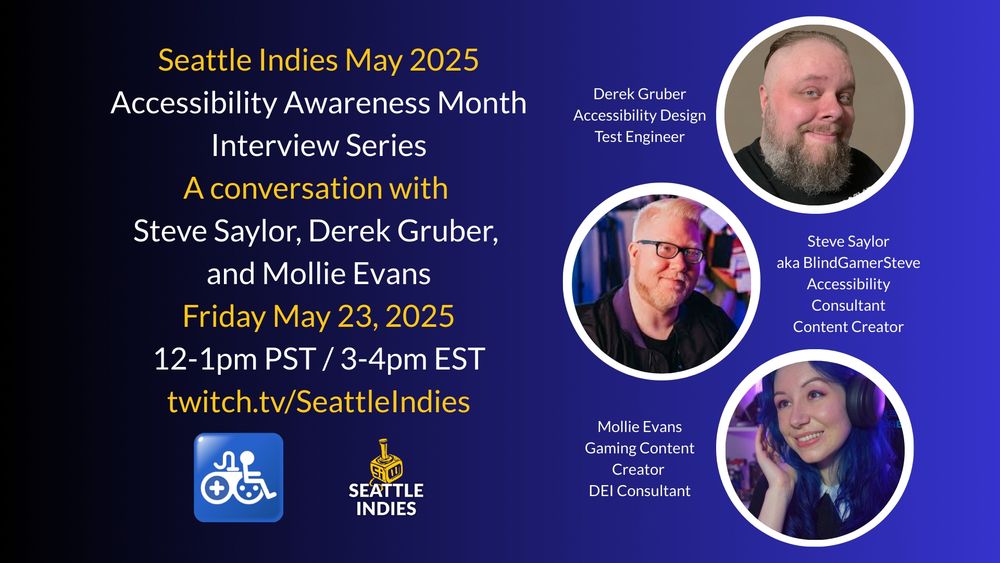 Seattle Indies May 2025
Accessibility Awareness Month Interview Series
A conversation with
Steve Saylor, Derek Gruber, and Mollie Evans
Friday May 23, 2025
12-1pm PST / 3-4pm EST
twitch.tv/SeattleIndies

SEATTLE INDIES

Derek Gruber
Accessibility Design Test Engineer

Steve Saylor
aka BlindGamerSteve
Accessibility Consultant
Content Creator

Mollie Evans
Gaming Content Creator
DEI Consultant